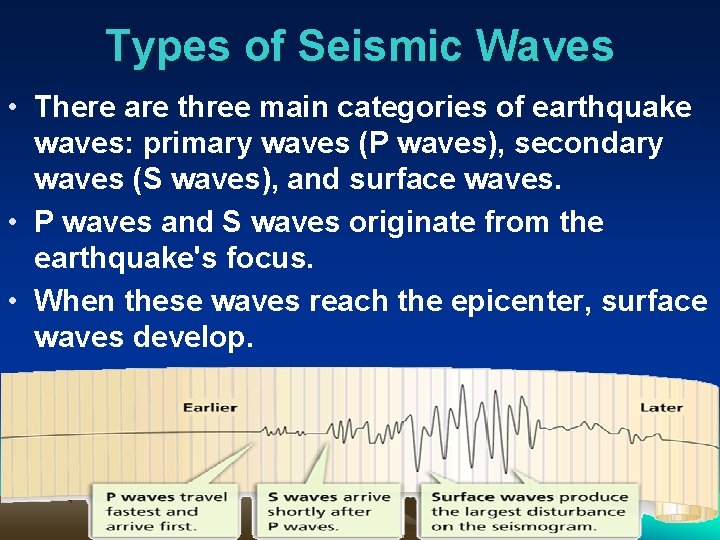 Types of Seismic Waves

• There are three main categories of earthquake waves: primary waves (P waves), secondary waves (S waves), and surface waves.

• P waves and S waves originate from the earthquake's focus.

• When these waves reach the epicenter, surface waves develop.

Earlier

Later

P waves travel fastest and arrive first.

S waves arrive shortly after P waves.

Surface waves produce the largest disturbance on the seismogram.